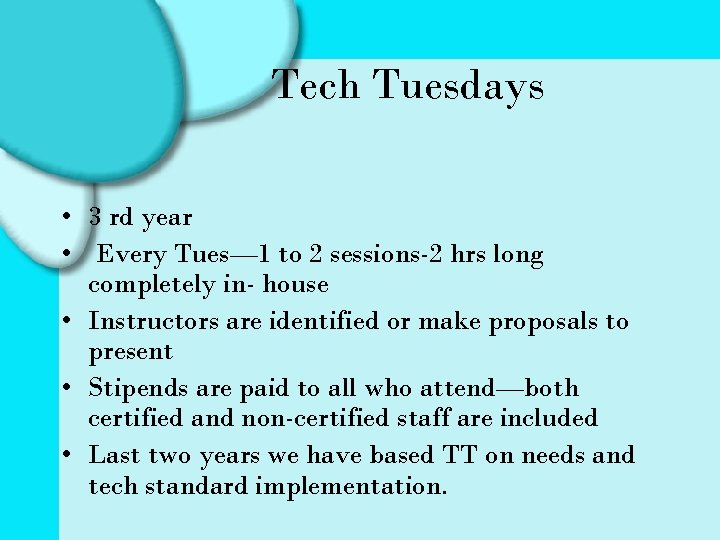 Tech Tuesdays

• 3 rd year
• Every Tues—1 to 2 sessions-2 hrs long completely in- house
• Instructors are identified or make proposals to present
• Stipends are paid to all who attend—both certified and non-certified staff are included
• Last two years we have based TT on needs and tech standard implementation.